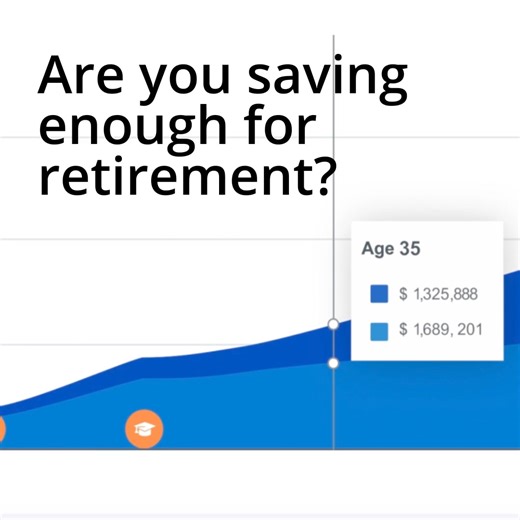 Are you saving enough for retirement?

Age 35

$ 1,325,888

$ 1,689, 201